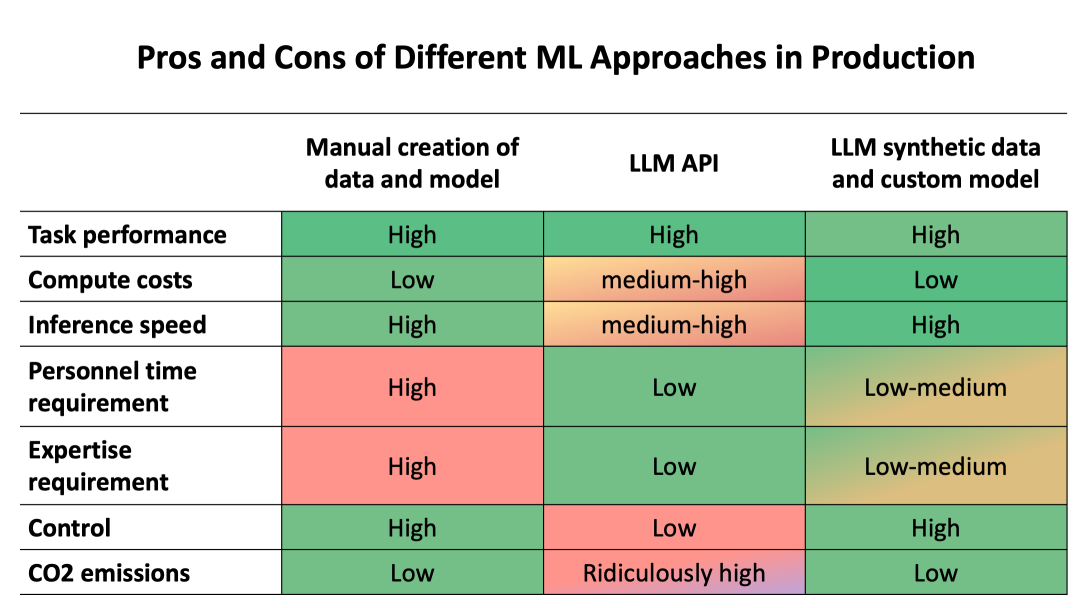 Pros and Cons of Different ML Approaches in Production

| | Manual creation of data and model | LLM API | LLM synthetic data and custom model |
|---|---|---|---|
| Task performance | High | High | High |
| Compute costs | Low | medium-high | Low |
| Inference speed | High | medium-high | High |
| Personnel time requirement | High | Low | Low-medium |
| Expertise requirement | High | Low | Low-medium |
| Control | High | Low | High |
| CO2 emissions | Low | Ridiculously high | Low |